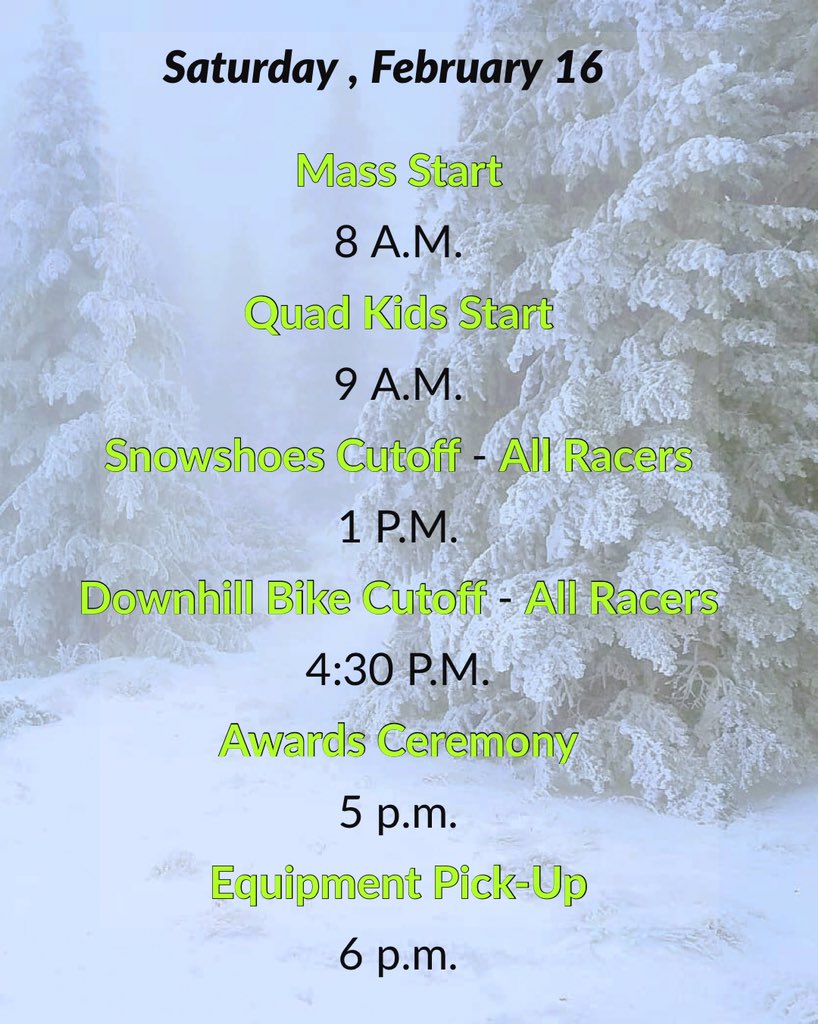 Saturday , February 16

Mass Start

8 A.M.

Quad Kids Start

9 A.M.

Snowshoes Cutoff - All Racers

1 P.M.

Downhill Bike Cutoff - All Racers

4:30 P.M.

Awards Ceremony

5 p.m.

Equipment Pick-Up

6 p.m.